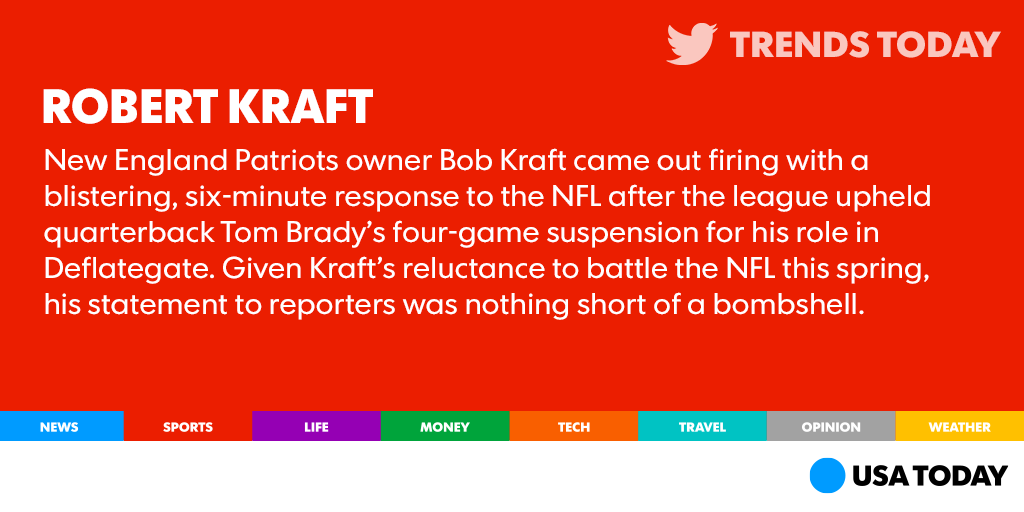 TRENDS TODAY

ROBERT KRAFT

New England Patriots owner Bob Kraft came out firing with a blistering, six-minute response to the NFL after the league upheld quarterback Tom Brady's four-game suspension for his role in Deflategate. Given Kraft's reluctance to battle the NFL this spring, his statement to reporters was nothing short of a bombshell.

NEWS SPORTS LIFE MONEY TECH TRAVEL OPINION WEATHER

USA TODAY